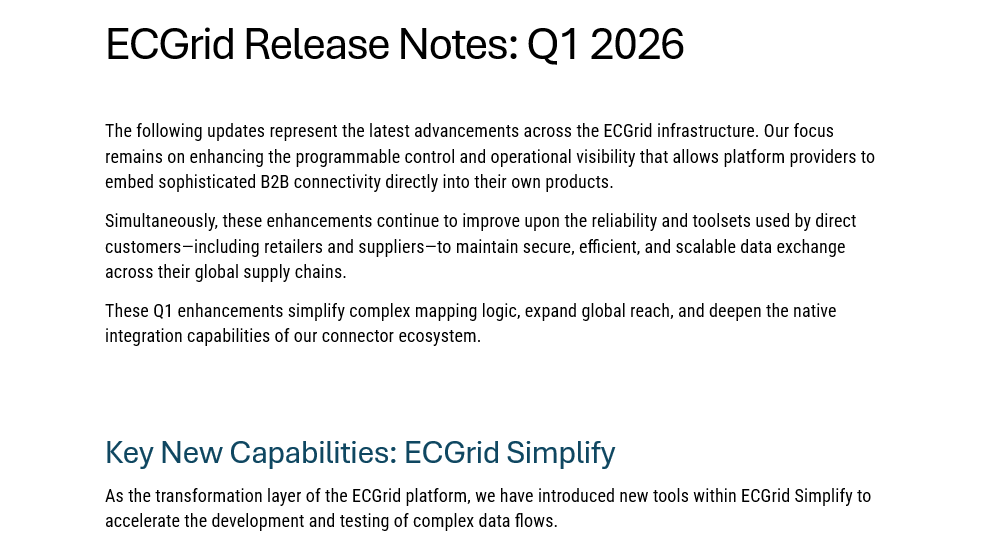 ECGrid Release Notes: Q1 2026

The following updates represent the latest advancements across the ECGrid infrastructure. Our focus remains on enhancing the programmable control and operational visibility that allows platform providers to embed sophisticated B2B connectivity directly into their own products.

Simultaneously, these enhancements continue to improve upon the reliability and toolsets used by direct customers—including retailers and suppliers—to maintain secure, efficient, and scalable data exchange across their global supply chains.

These Q1 enhancements simplify complex mapping logic, expand global reach, and deepen the native integration capabilities of our connector ecosystem.

Key New Capabilities: ECGrid Simplify

As the transformation layer of the ECGrid platform, we have introduced new tools within ECGrid Simplify to accelerate the development and testing of complex data flows.